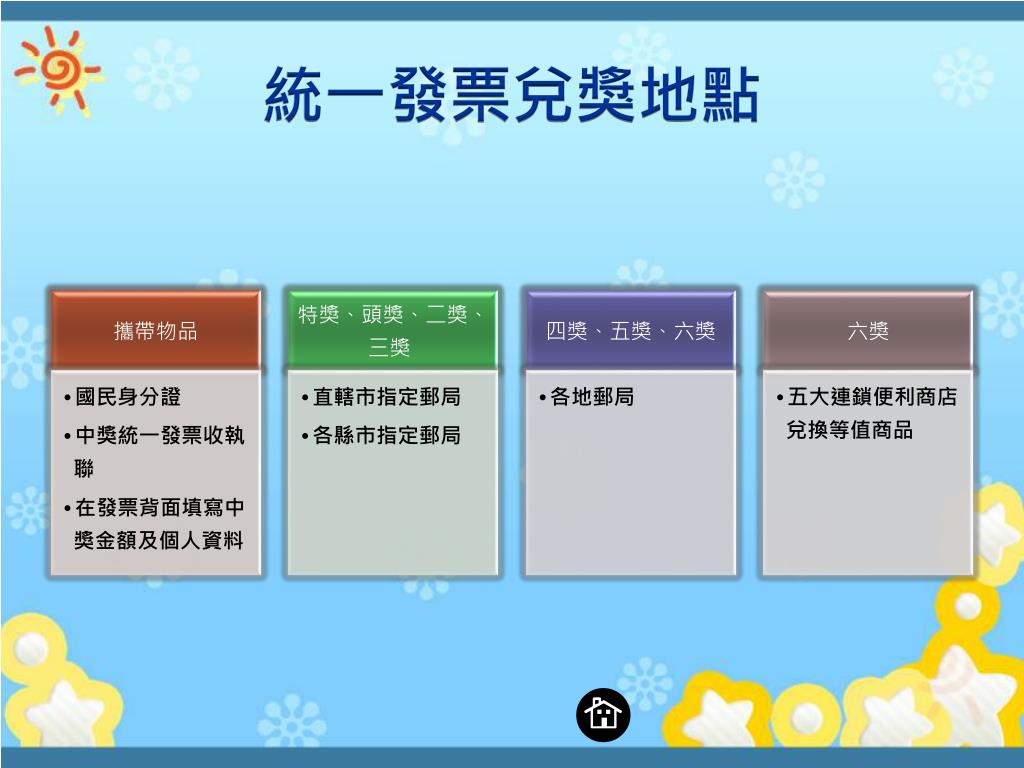 統一發票兌獎地點

攜帶物品

• 國民身分證
• 中獎統一發票收執聯
• 在發票背面填寫中獎金額及個人資料

特獎、頭獎、二獎、三獎

• 直轄市指定郵局
• 各縣市指定郵局

四獎、五獎、六獎

• 各地郵局

六獎

• 五大連鎖便利商店兌換等值商品